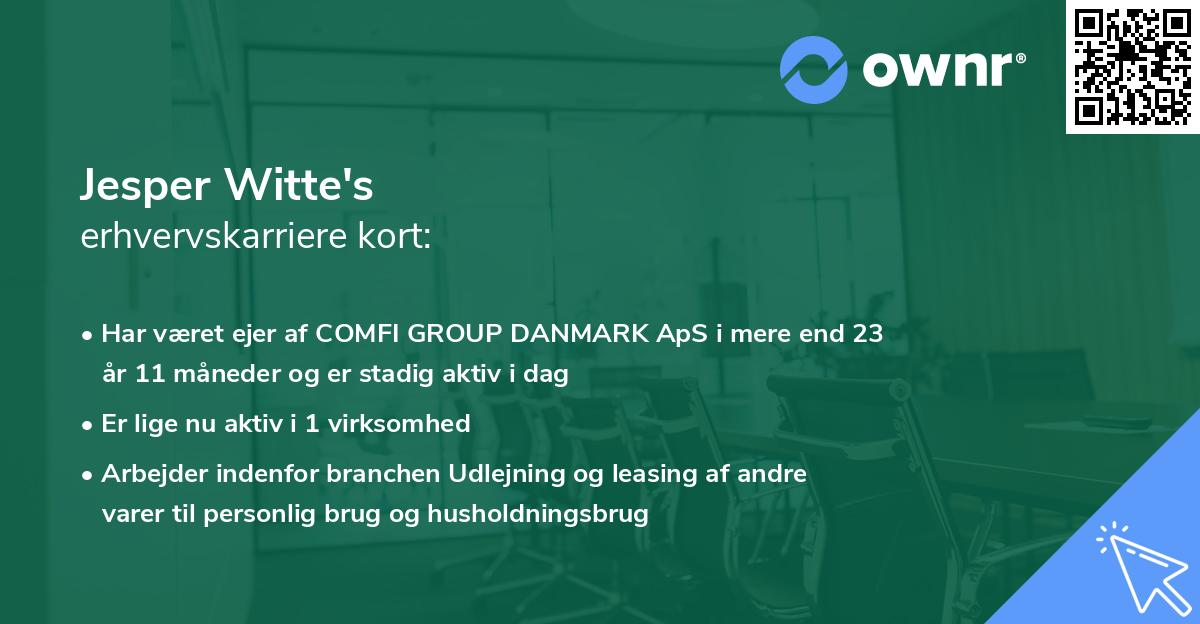 ownr®

Jesper Witte's
erhvervskarriere kort:

• Har været ejer af COMFI GROUP DANMARK ApS i mere end 23 år 11 måneder og er stadig aktiv i dag

• Er lige nu aktiv i 1 virksomhed

• Arbejder indenfor branchen Udlejning og leasing af andre varer til personlig brug og husholdningsbrug